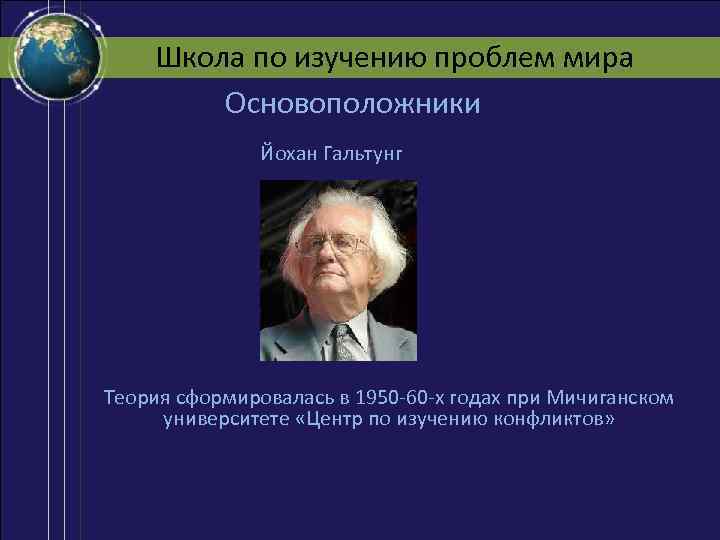 Школа по изучению проблем мира

Основоположники

Йохан Гальтунг

Теория сформировалась в 1950-60-х годах при Мичиганском университете «Центр по изучению конфликтов»